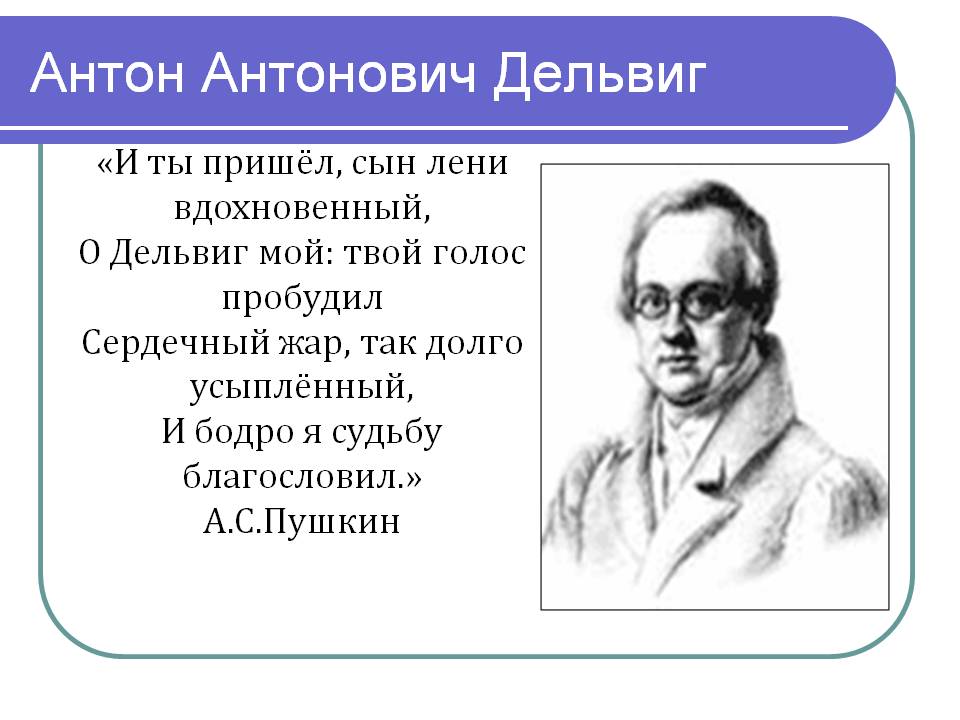 Антон Антонович Дельвиг

«И ты пришёл, сын лени вдохновенный,
О Дельвиг мой: твой голос пробудил
Сердечный жар, так долго усыплённый,
И бодро я судьбу благословил.»
А.С.Пушкин